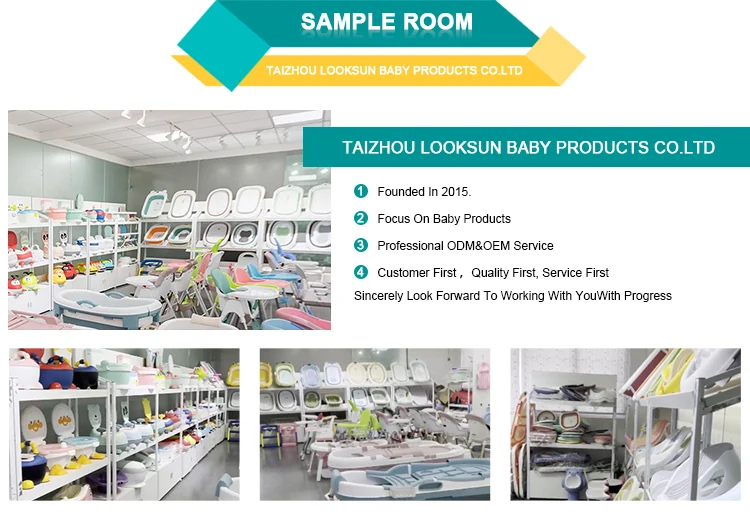 SAMPLE ROOM

TAIZHOU LOOKSUN BABY PRODUCTS CO.LTD

TAIZHOU LOOKSUN BABY PRODUCTS CO.LTD

1 Founded In 2015.

2 Focus On Baby Products

3 Professional ODM&OEM Service

4 Customer First， Quality First, Service First

Sincerely Look Forward To Working With YouWith Progress